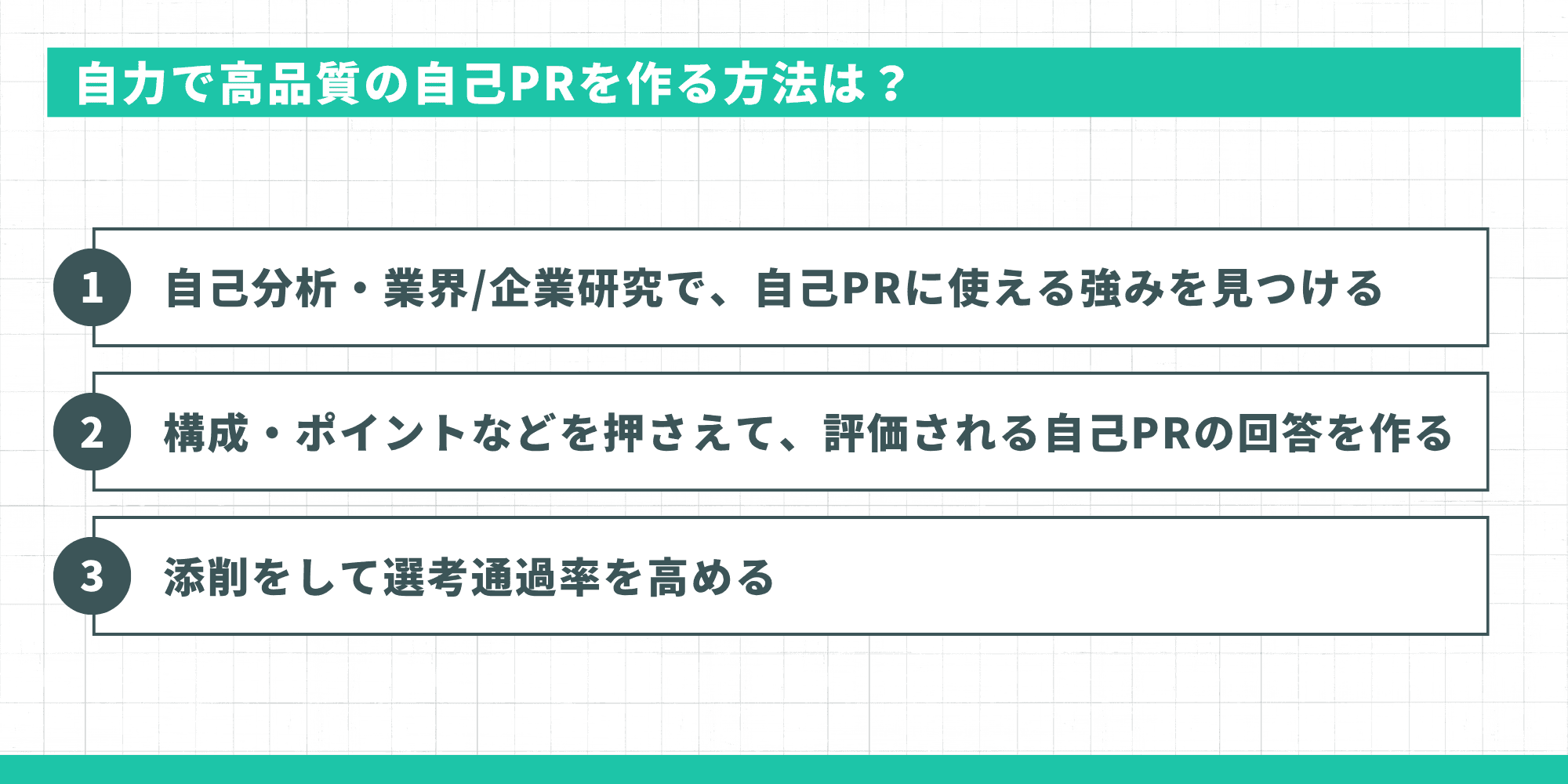 自力で高品質の自己PRを作る方法は？

1 自己分析・業界/企業研究で、自己PRに使える強みを見つける

2 構成・ポイントなどを押さえて、評価される自己PRの回答を作る

3 添削をして選考通過率を高める